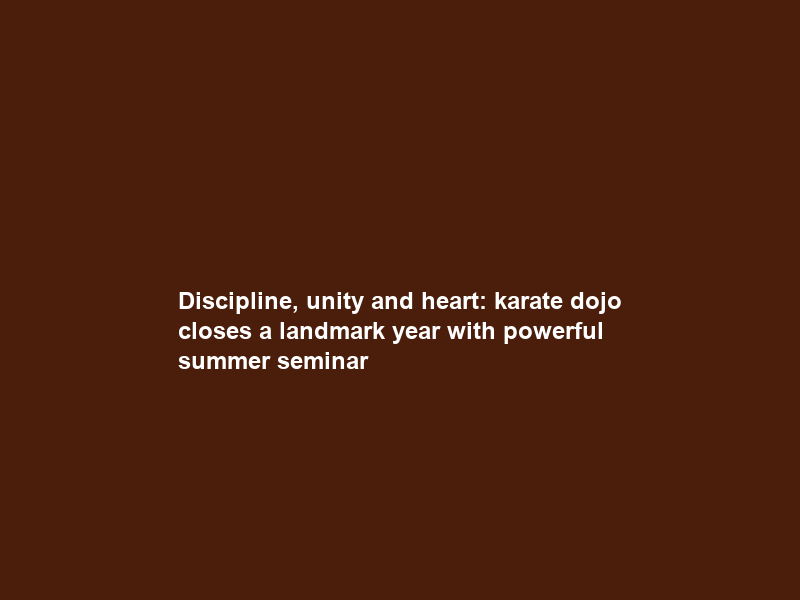 Discipline, unity and heart: karate dojo closes a landmark year with powerful summer seminar